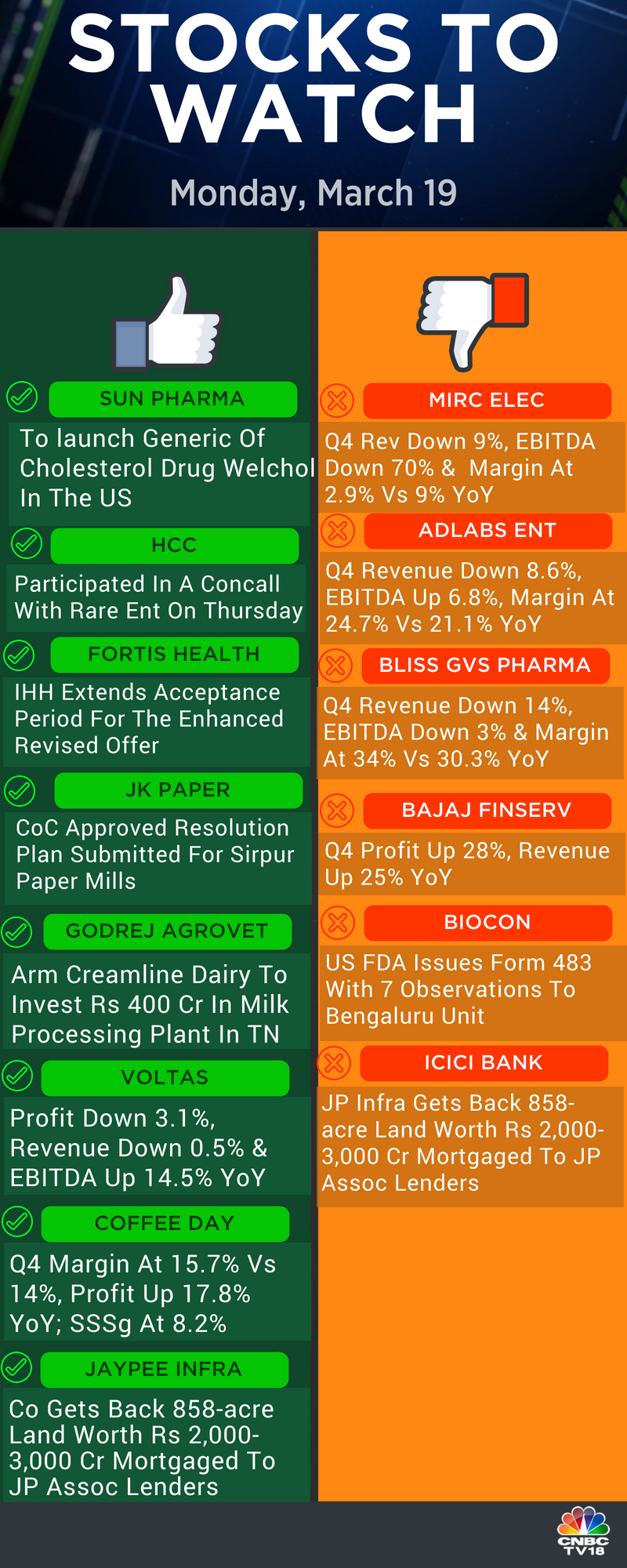 STOCKS TO WATCH

Monday, March 19

SUN PHARMA

To launch Generic Of Cholesterol Drug Welchol In The US

HCC

Participated In A Concall With Rare Ent On Thursday

FORTIS HEALTH

IHH Extends Acceptance Period For The Enhanced Revised Offer

JK PAPER

CoC Approved Resolution Plan Submitted For Sirpur Paper Mills

GODREJ AGROVET

Arm Creamline Dairy To Invest Rs 400 Cr In Milk Processing Plant In TN

VOLTAS

Profit Down 3.1%, Revenue Down 0.5% & EBITDA Up 14.5% YoY

COFFEE DAY

Q4 Margin At 15.7% Vs 14%, Profit Up 17.8% YoY; SSSg At 8.2%

JAYPEE INFRA

Co Gets Back 858-acre Land Worth Rs 2,000-3,000 Cr Mortgaged To JP Assoc Lenders

MIRC ELEC

Q4 Rev Down 9%, EBITDA Down 70% & Margin At 2.9% Vs 9% YoY

ADLABS ENT

Q4 Revenue Down 8.6%, EBITDA Up 6.8%, Margin At 24.7% Vs 21.1% YoY

BLISS GVS PHARMA

Q4 Revenue Down 14%, EBITDA Down 3% & Margin At 34% Vs 30.3% YoY

BAJAJ FINSERV

Q4 Profit Up 28%, Revenue Up 25% YoY

BIOCON

US FDA Issues Form 483 With 7 Observations To Bengaluru Unit

ICICI BANK

JP Infra Gets Back 858-acre Land Worth Rs 2,000-3,000 Cr Mortgaged To JP Assoc Lenders

CNBC TV18